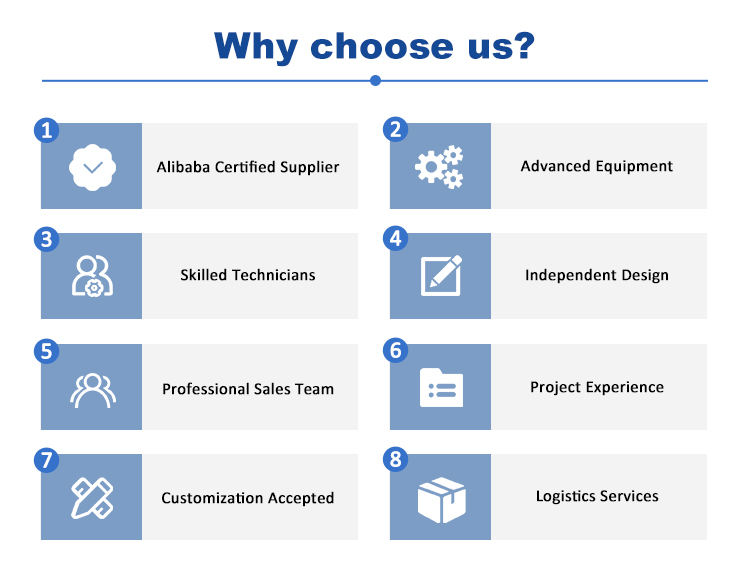 Why choose us?

1
Alibaba Certified Supplier

2
Advanced Equipment

3
Skilled Technicians

4
Independent Design

5
Professional Sales Team

6
Project Experience

7
Customization Accepted

8
Logistics Services